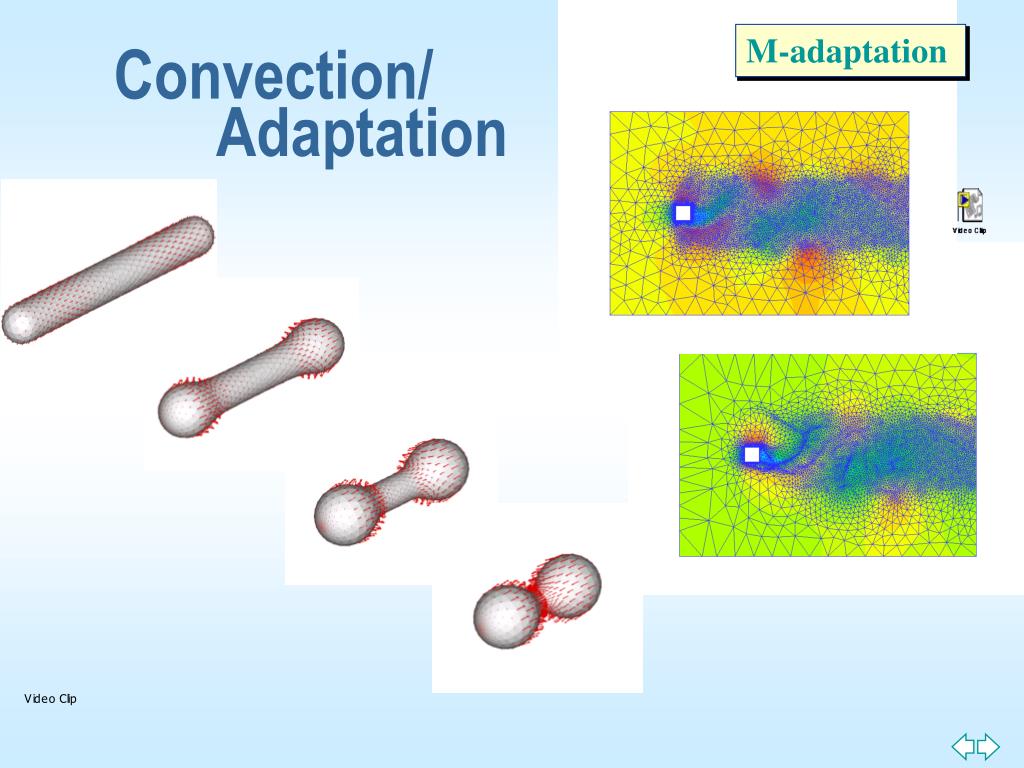 Convection/
Adaptation

M-adaptation

Video Clip

Video Clip